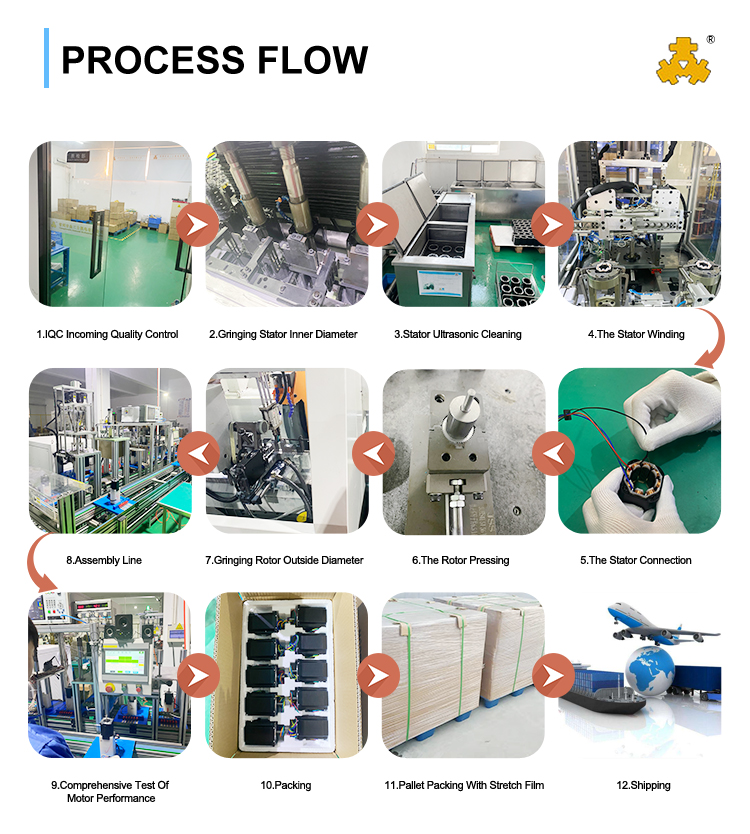 PROCESS FLOW

®

1.IQC Incoming Quality Control

2.Gringing Stator Inner Diameter

3.Stator Ultrasonic Cleaning

4.The Stator Winding

8.Assembly Line

7.Gringing Rotor Outside Diameter

6.The Rotor Pressing

5.The Stator Connection

9.Comprehensive Test Of Motor Performance

10.Packing

11.Pallet Packing With Stretch Film

12.Shipping